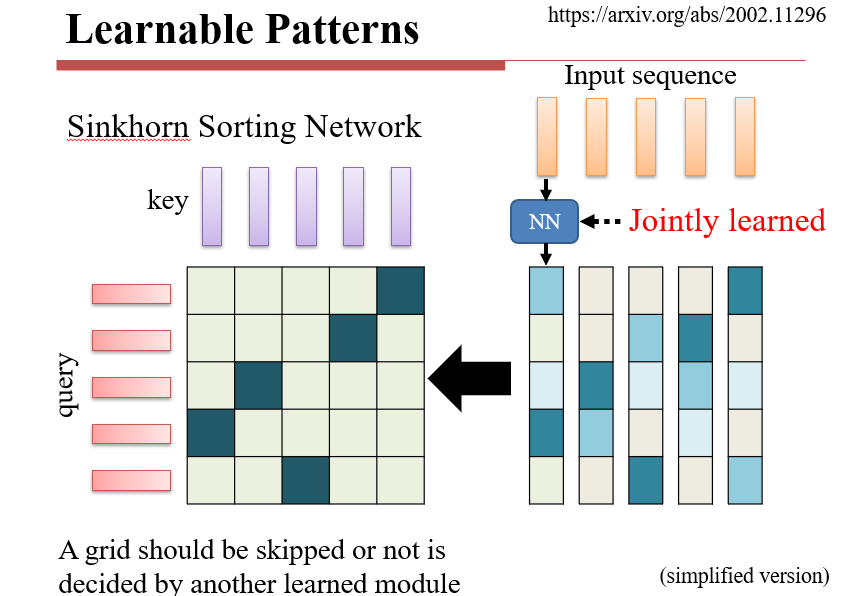 Learnable Patterns

https://arxiv.org/abs/2002.11296

Input sequence

Sinkhorn Sorting Network

key

NN

Jointly learned

query

A grid should be skipped or not is decided by another learned module

(simplified version)